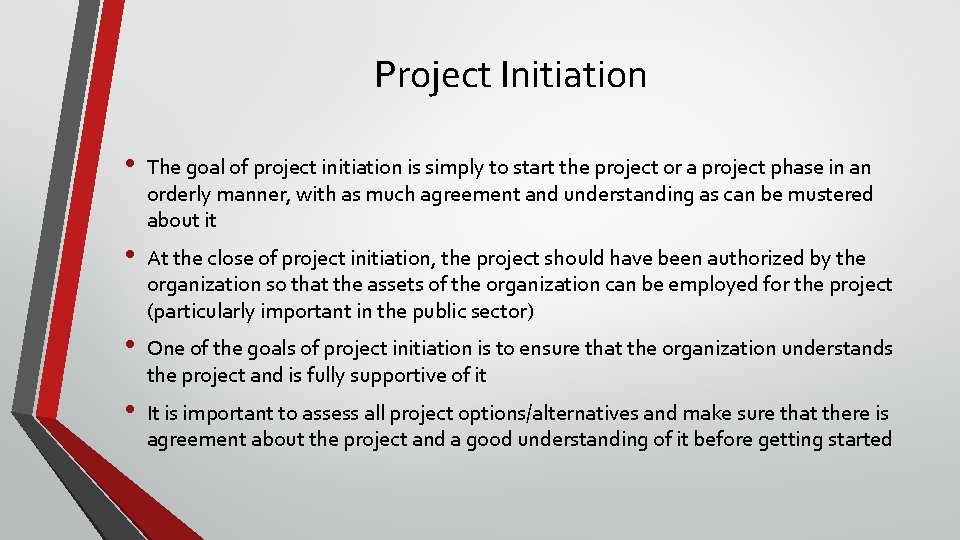 Project Initiation

• The goal of project initiation is simply to start the project or a project phase in an orderly manner, with as much agreement and understanding as can be mustered about it

• At the close of project initiation, the project should have been authorized by the organization so that the assets of the organization can be employed for the project (particularly important in the public sector)

• One of the goals of project initiation is to ensure that the organization understands the project and is fully supportive of it

• It is important to assess all project options/alternatives and make sure that there is agreement about the project and a good understanding of it before getting started